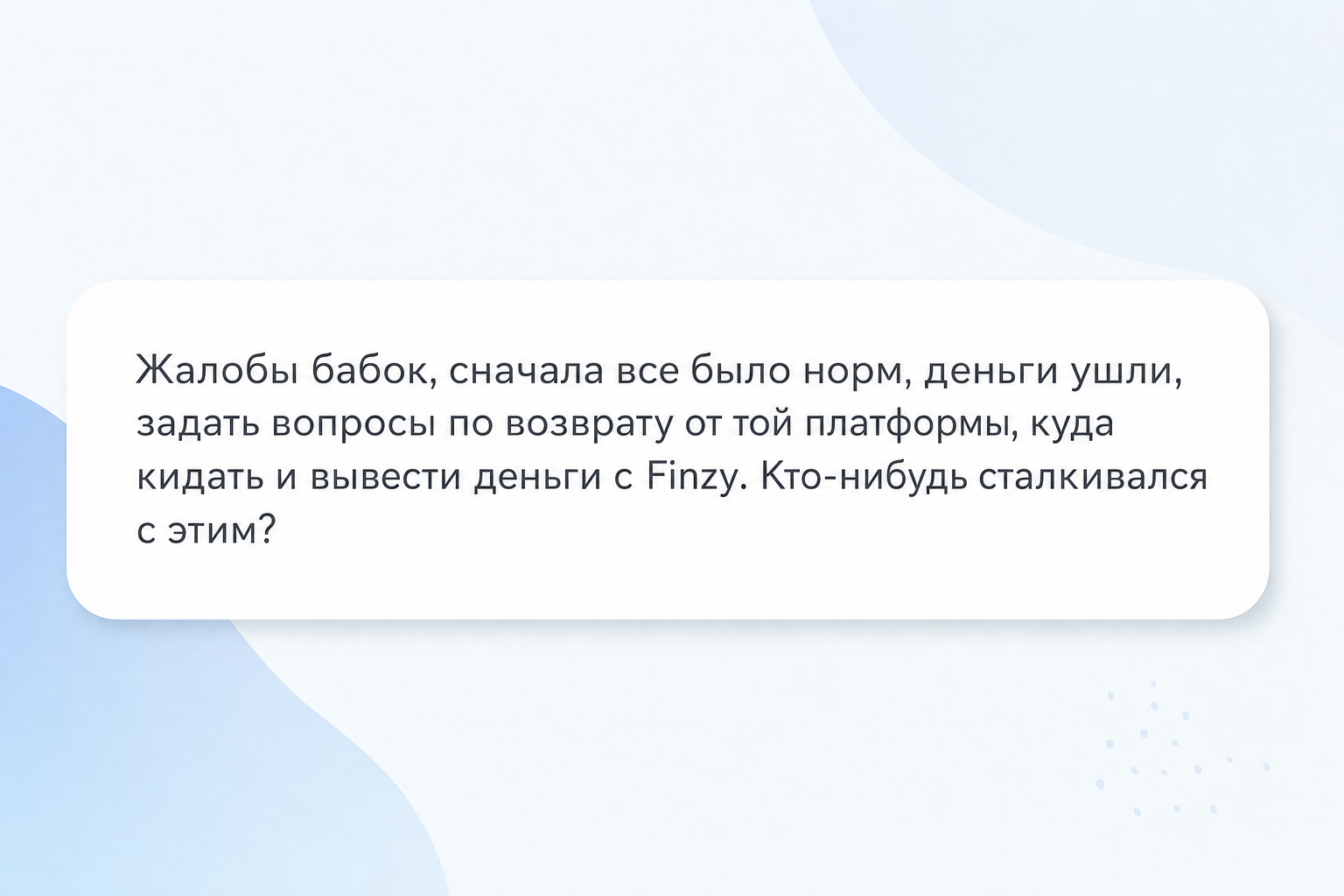 Жалобы бабок, сначала все было норм, деньги ушли, задать вопросы по возврату от той платформы, куда кидать и вывести деньги с Finzy. Кто-нибудь сталкивался с этим?